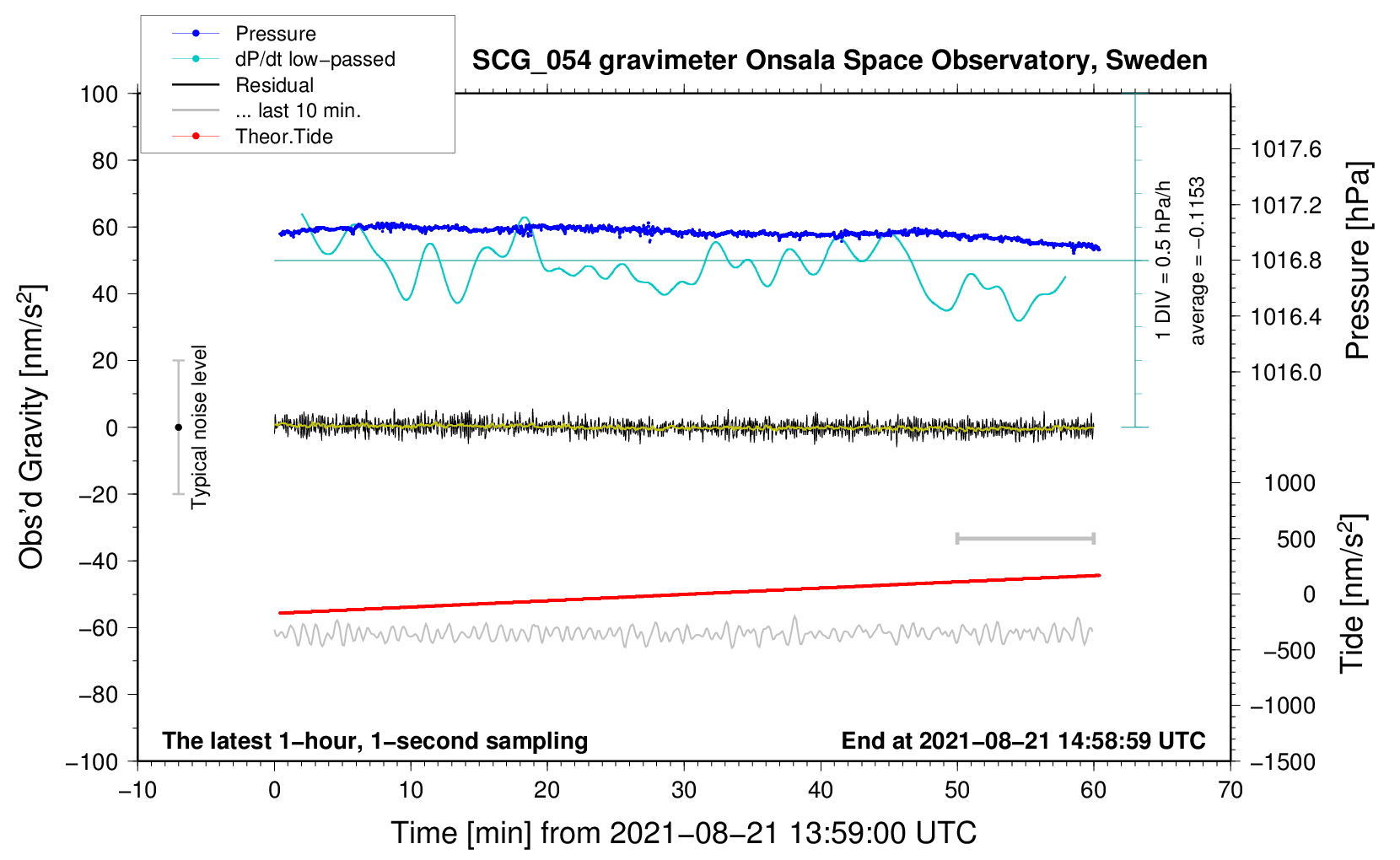 Pressure
dP/dt low−passed
Residual
... last 10 min.
Theor.Tide

SCG_054 gravimeter Onsala Space Observatory, Sweden

100
80
60
40
20
0
−20
−40
−60
−80
−100

Obs'd Gravity [nm/s$^2$]

Typical noise level

1 DIV = 0.5 hPa/h
average = −0.1153

1017.6
1017.2
1016.8
1016.4
1016.0

Pressure [hPa]

1000
500
0
−500
−1000
−1500

Tide [nm/s$^2$]

The latest 1−hour, 1−second sampling
End at 2021−08−21 14:58:59 UTC

−10
0
10
20
30
40
50
60
70

Time [min] from 2021−08−21 13:59:00 UTC